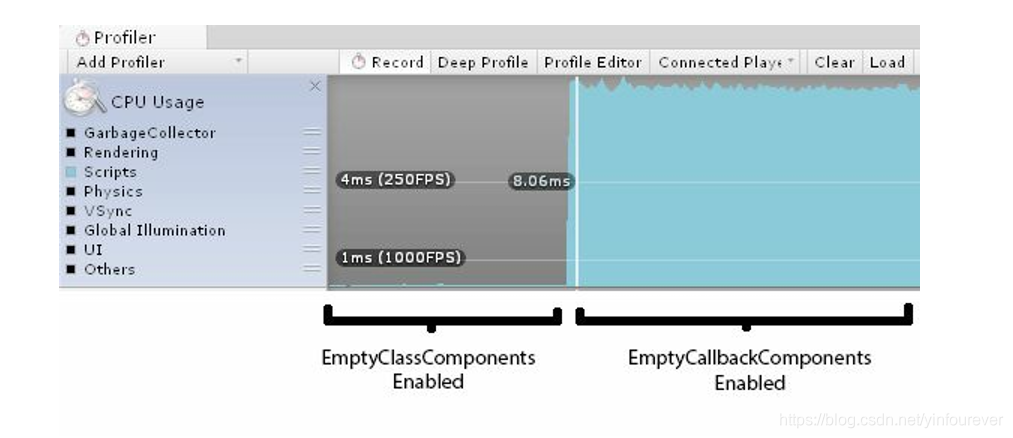 Profiler
Add Profiler
Record Deep Profile Profile Editor Connected Playe Clear Load
CPU Usage
GarbageCollector
Rendering
Scripts
Physics
VSync
Global Illumination
UI
Others
4ms (250FPS)
8.06ms
1ms (1000FPS)

EmptyClassComponents Enabled

EmptyCallbackComponents Enabled

https://blog.csdn.net/yinfourever